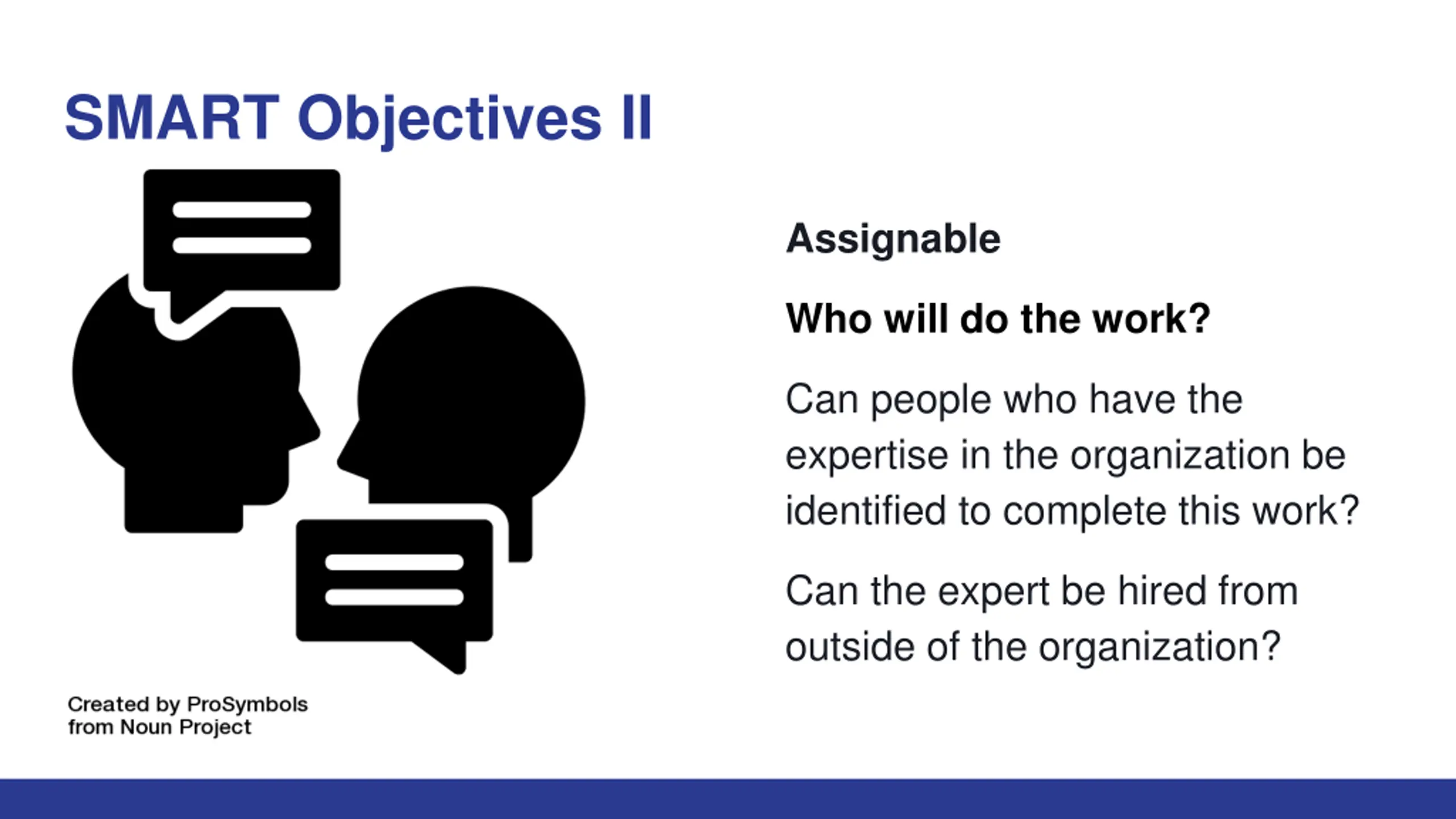 SMART Objectives II

Created by ProSymbols from Noun Project

Assignable

Who will do the work?

Can people who have the expertise in the organization be identified to complete this work?

Can the expert be hired from outside of the organization?